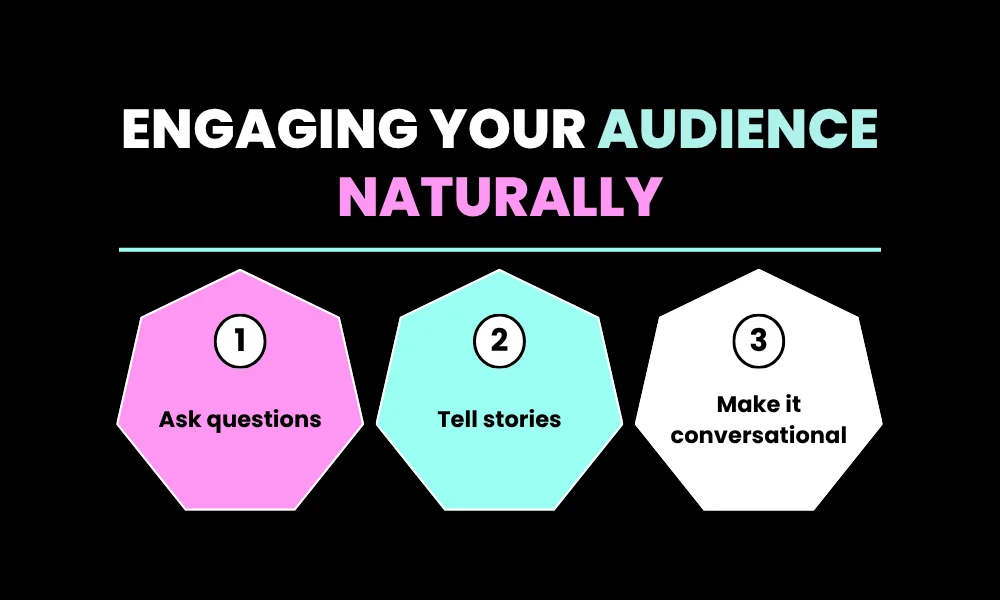 ENGAGING YOUR AUDIENCE NATURALLY

1
Ask questions

2
Tell stories

3
Make it conversational